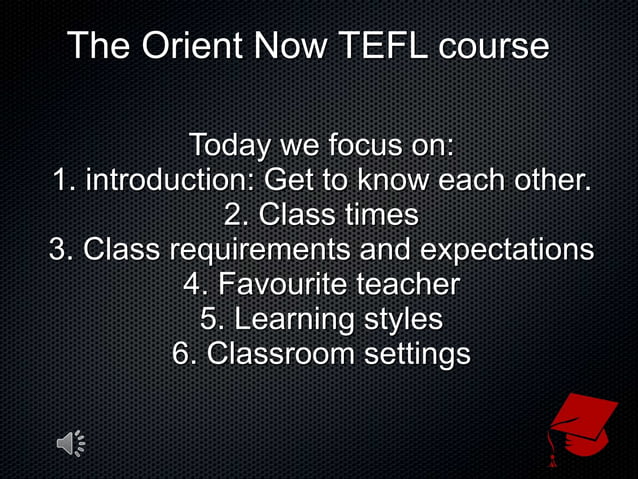 The Orient Now TEFL course

Today we focus on:
1. introduction: Get to know each other.
2. Class times
3. Class requirements and expectations
4. Favourite teacher
5. Learning styles
6. Classroom settings